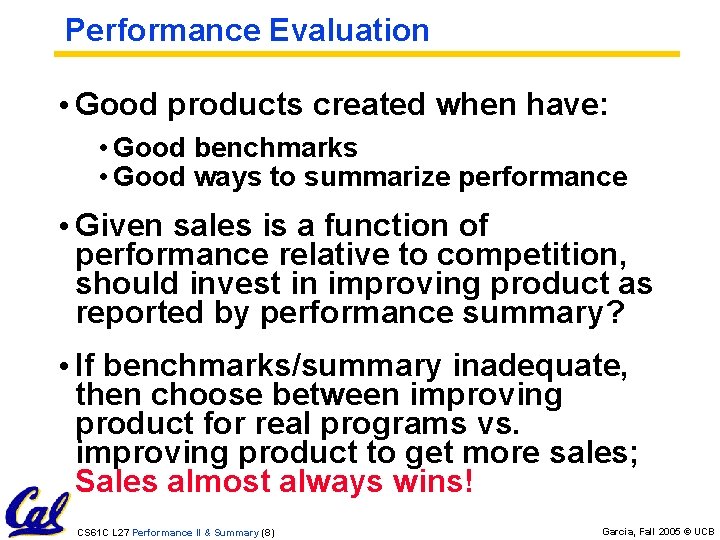 Performance Evaluation

• Good products created when have:

• Good benchmarks
• Good ways to summarize performance

• Given sales is a function of performance relative to competition, should invest in improving product as reported by performance summary?

• If benchmarks/summary inadequate, then choose between improving product for real programs vs. improving product to get more sales; Sales almost always wins!

Cal

CS61C L27 Performance II & Summary (8)

Garcia, Fall 2005 © UCB